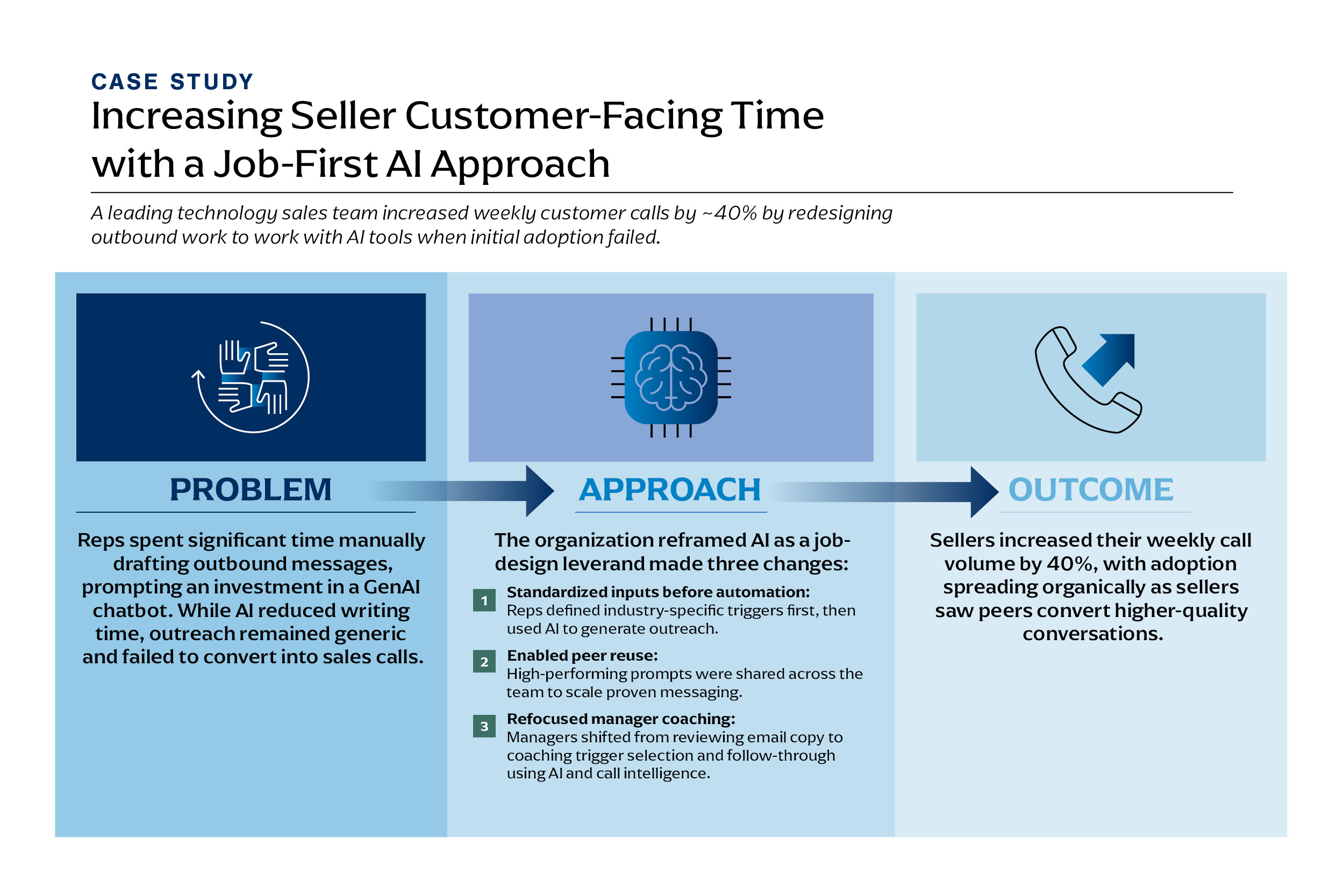 CASE STUDY

Increasing Seller Customer-Facing Time with a Job-First AI Approach

A leading technology sales team increased weekly customer calls by ~40% by redesigning outbound work to work with AI tools when initial adoption failed.

PROBLEM

Reps spent significant time manually drafting outbound messages, prompting an investment in a GenAI chatbot. While AI reduced writing time, outreach remained generic and failed to convert into sales calls.

APPROACH

The organization reframed AI as a job-design leverand made three changes:

1 Standardized inputs before automation: Reps defined industry-specific triggers first, then used AI to generate outreach.

2 Enabled peer reuse: High-performing prompts were shared across the team to scale proven messaging.

3 Refocused manager coaching: Managers shifted from reviewing email copy to coaching trigger selection and follow-through using AI and call intelligence.

OUTCOME

Sellers increased their weekly call volume by 40%, with adoption spreading organically as sellers saw peers convert higher-quality conversations.